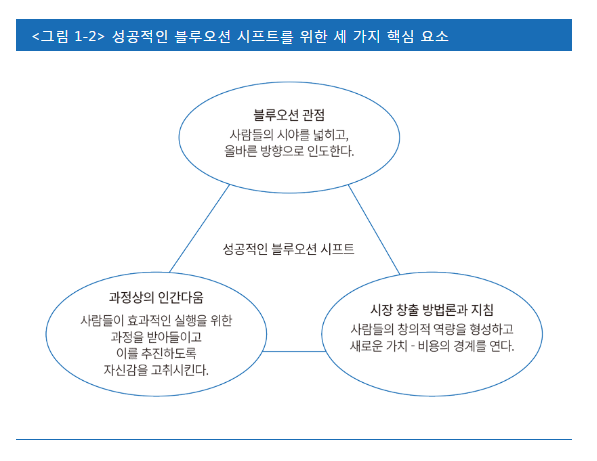 <그림 1-2> 성공적인 블루오션 시프트를 위한 세 가지 핵심 요소

블루오션 관점
사람들의 시야를 넓히고,
올바른 방향으로 인도한다.

성공적인 블루오션 시프트

과정상의 인간다움
사람들이 효과적인 실행을 위한
과정을 받아들이고
이를 추진하도록
자신감을 고취시킨다.

시장 창출 방법론과 지침
사람들의 창의적 역량을 형성하고
새로운 가치 - 비용의 경계를 연다.